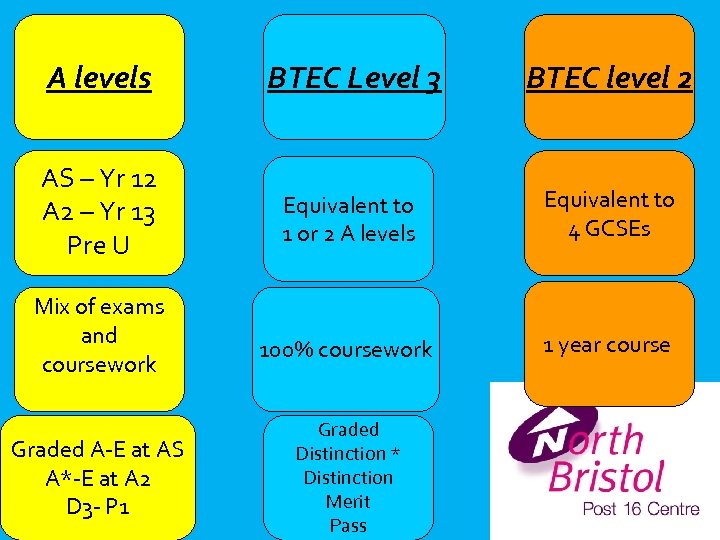 A levels

AS – Yr 12
A2 – Yr 13
Pre U

Mix of exams and coursework

Graded A-E at AS
A*-E at A2
D3- P1

BTEC Level 3

Equivalent to 1 or 2 A levels

100% coursework

Graded
Distinction *
Distinction
Merit
Pass

BTEC level 2

Equivalent to 4 GCSEs

1 year course

North Bristol
Post 16 Centre